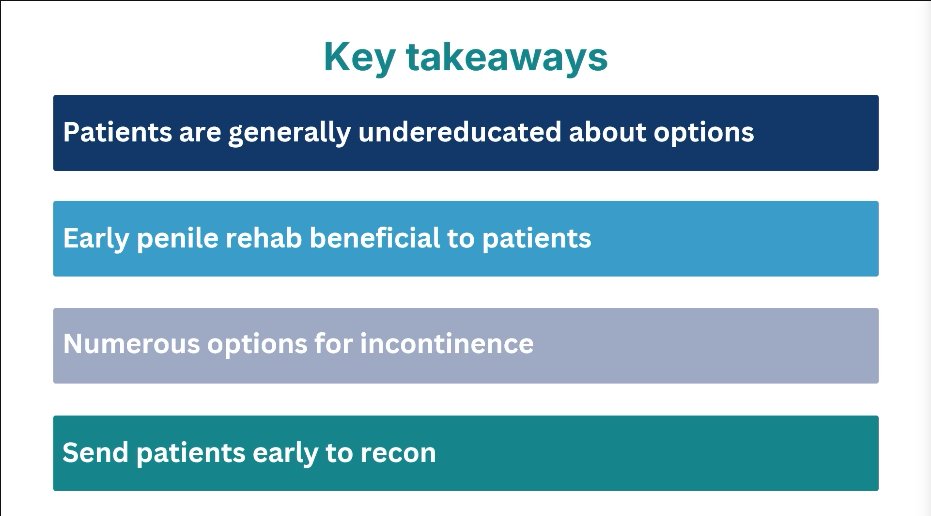 Key takeaways

Patients are generally undereducated about options

Early penile rehab beneficial to patients

Numerous options for incontinence

Send patients early to recon